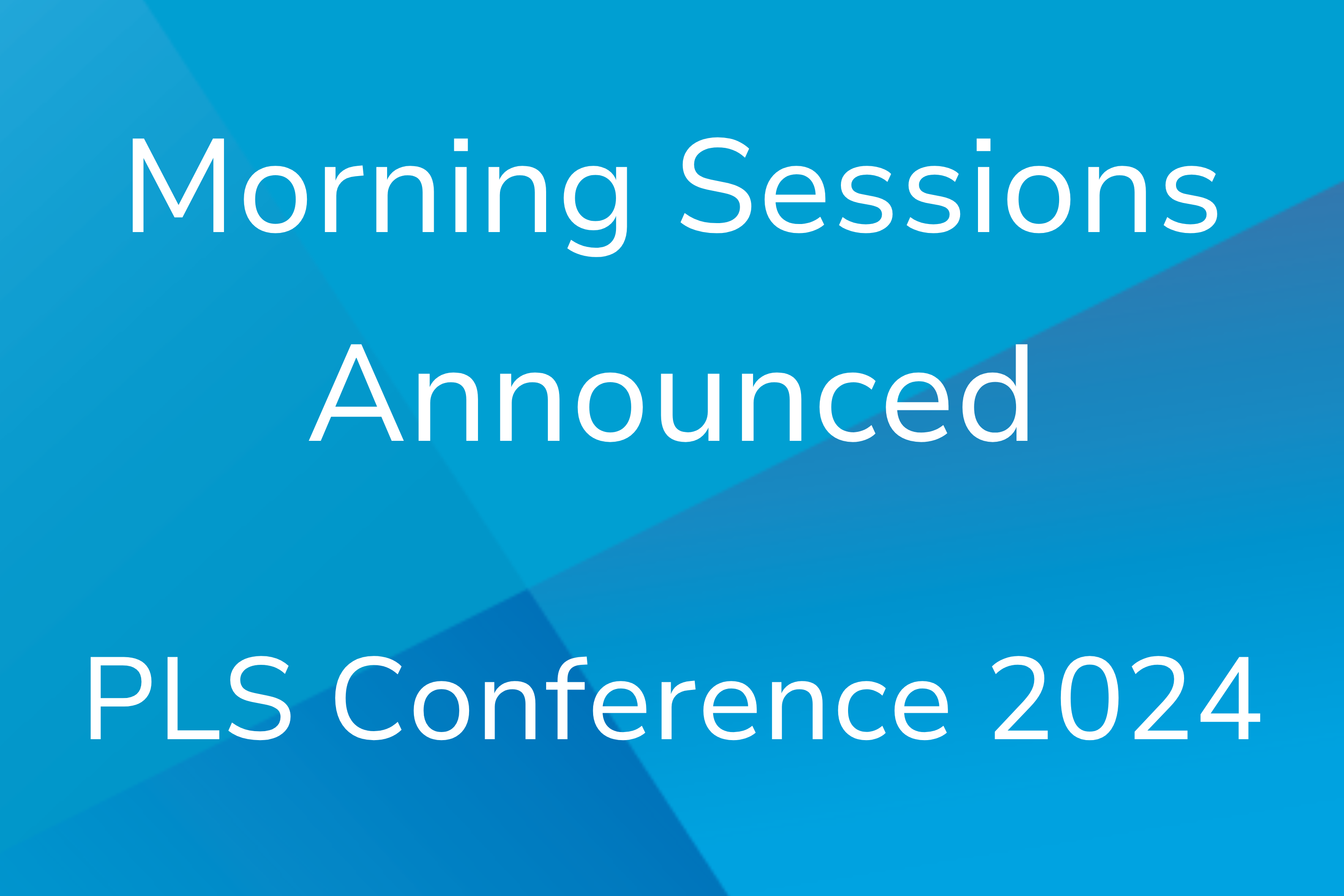 Morning Sessions
Announced

PLS Conference 2024